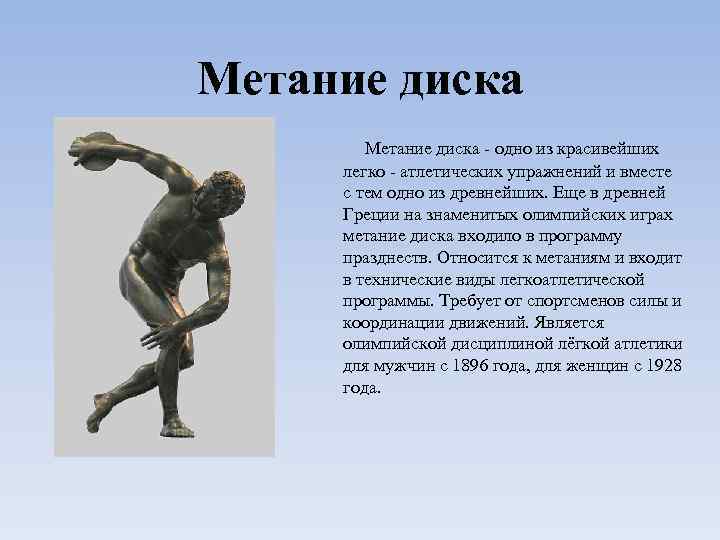 Метание диска

Метание диска - одно из красивейших легко - атлетических упражнений и вместе с тем одно из древнейших. Еще в древней Греции на знаменитых олимпийских играх метание диска входило в программу празднеств. Относится к метаниям и входит в технические виды легкоатлетической программы. Требует от спортсменов силы и координации движений. Является олимпийской дисциплиной лёгкой атлетики для мужчин с 1896 года, для женщин с 1928 года.